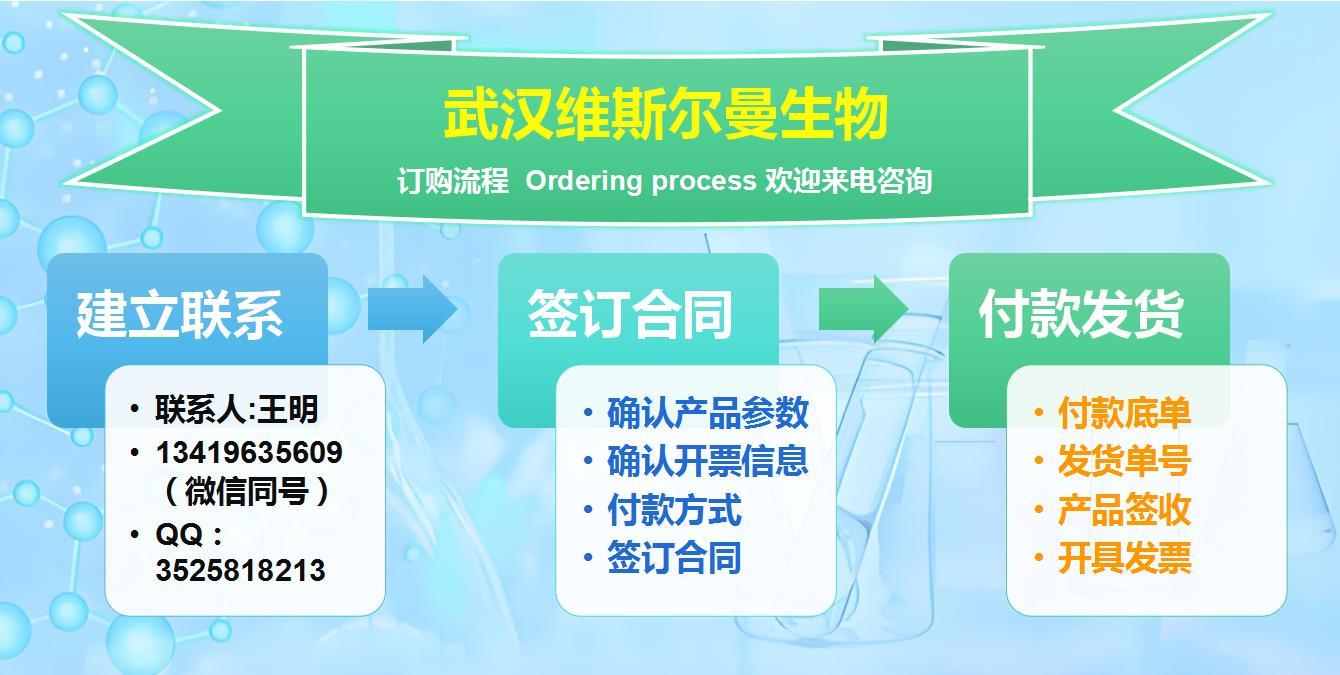 武汉维斯尔曼生物

订购流程 Ordering process 欢迎来电咨询

建立联系

• 联系人:王明
• 13419635609（微信同号）
• QQ：3525818213

签订合同

• 确认产品参数
• 确认开票信息
• 付款方式
• 签订合同

付款发货

• 付款底单
• 发货单号
• 产品签收
• 开具发票